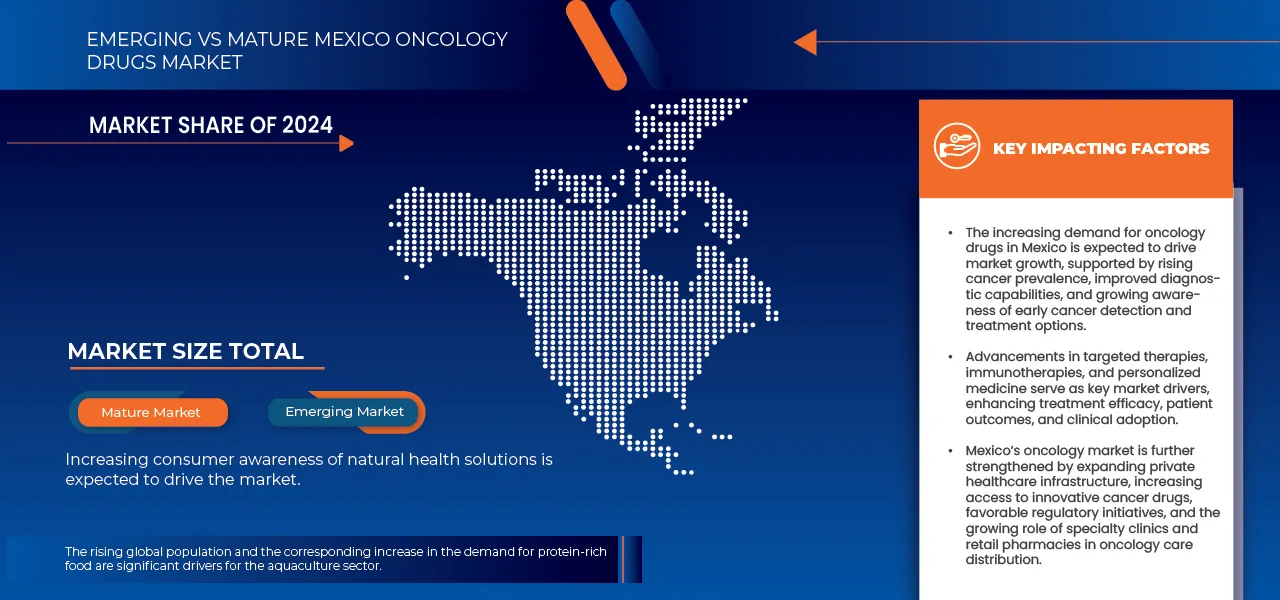 EMERGING VS MATURE MEXICO ONCOLOGY DRUGS MARKET

MARKET SHARE OF 2024

MARKET SIZE TOTAL

Mature Market

Emerging Market

Increasing consumer awareness of natural health solutions is expected to drive the market.

The rising global population and the corresponding increase in the demand for protein-rich food are significant drivers for the aquaculture sector.

KEY IMPACTING FACTORS

• The increasing demand for oncology drugs in Mexico is expected to drive market growth, supported by rising cancer prevalence, improved diagnostic capabilities, and growing awareness of early cancer detection and treatment options.

• Advancements in targeted therapies, immunotherapies, and personalized medicine serve as key market drivers, enhancing treatment efficacy, patient outcomes, and clinical adoption.

• Mexico's oncology market is further strengthened by expanding private healthcare infrastructure, increasing access to innovative cancer drugs, favorable regulatory initiatives, and the growing role of specialty clinics and retail pharmacies in oncology care distribution.